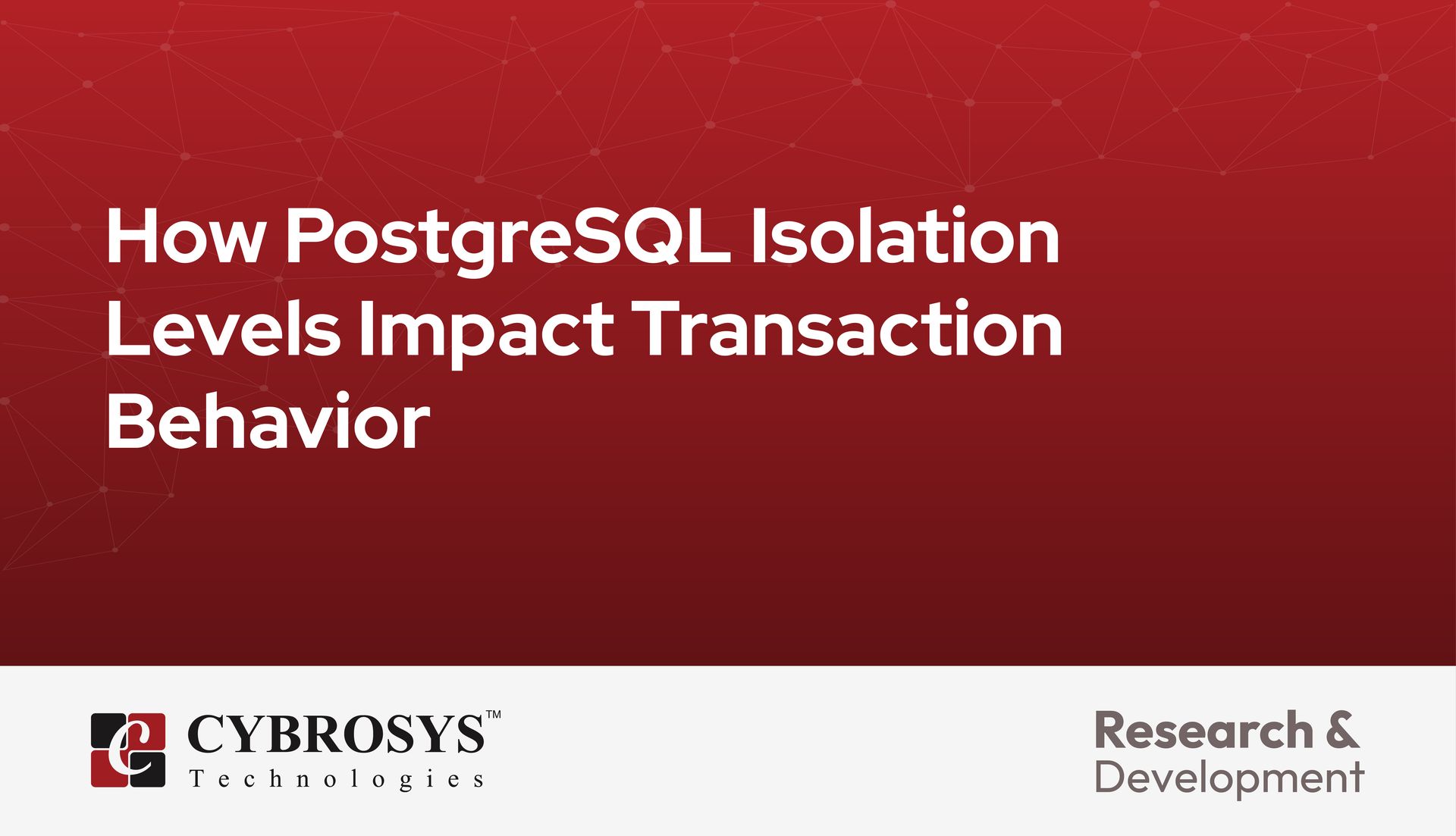 How PostgreSQL Isolation Levels Impact Transaction Behavior

CYBROSYS™
Technologies

Research & Development